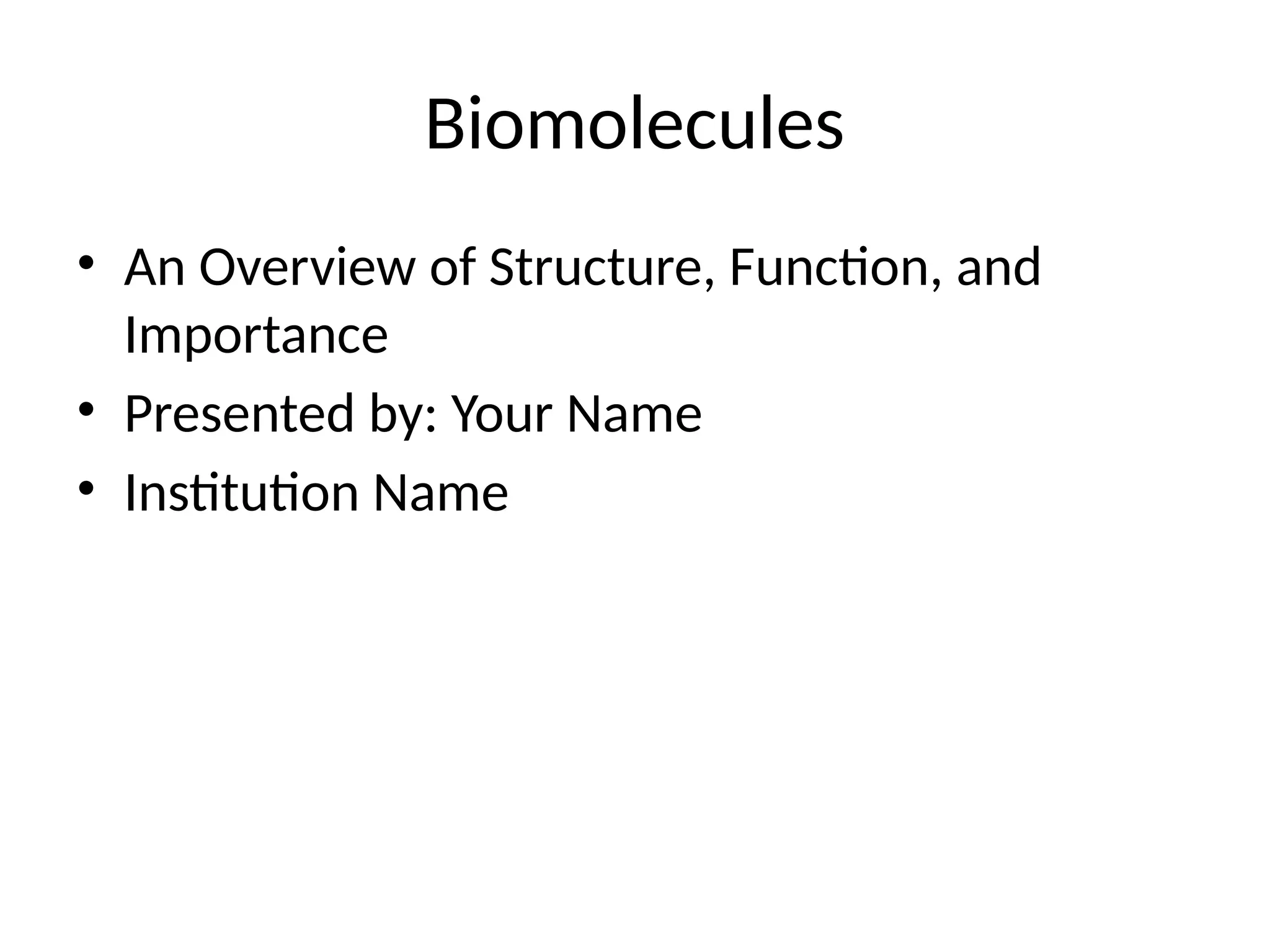 Biomolecules

• An Overview of Structure, Function, and Importance
• Presented by: Your Name
• Institution Name